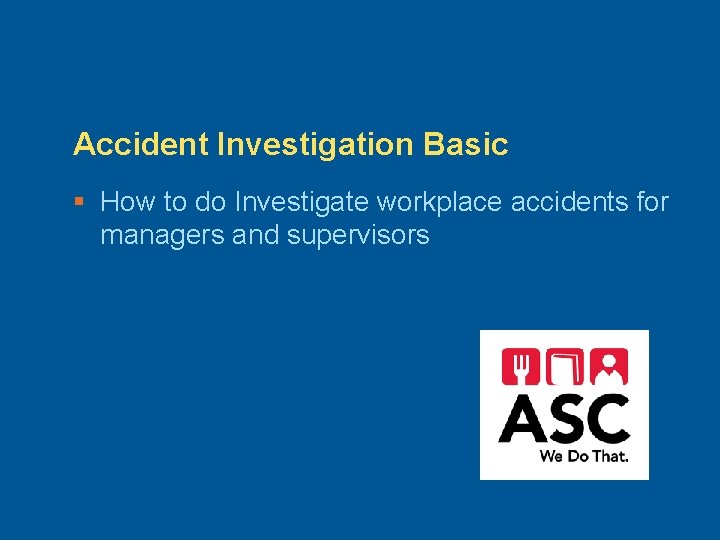 Accident Investigation Basic

▪ How to do Investigate workplace accidents for managers and supervisors

ASC
We Do That.